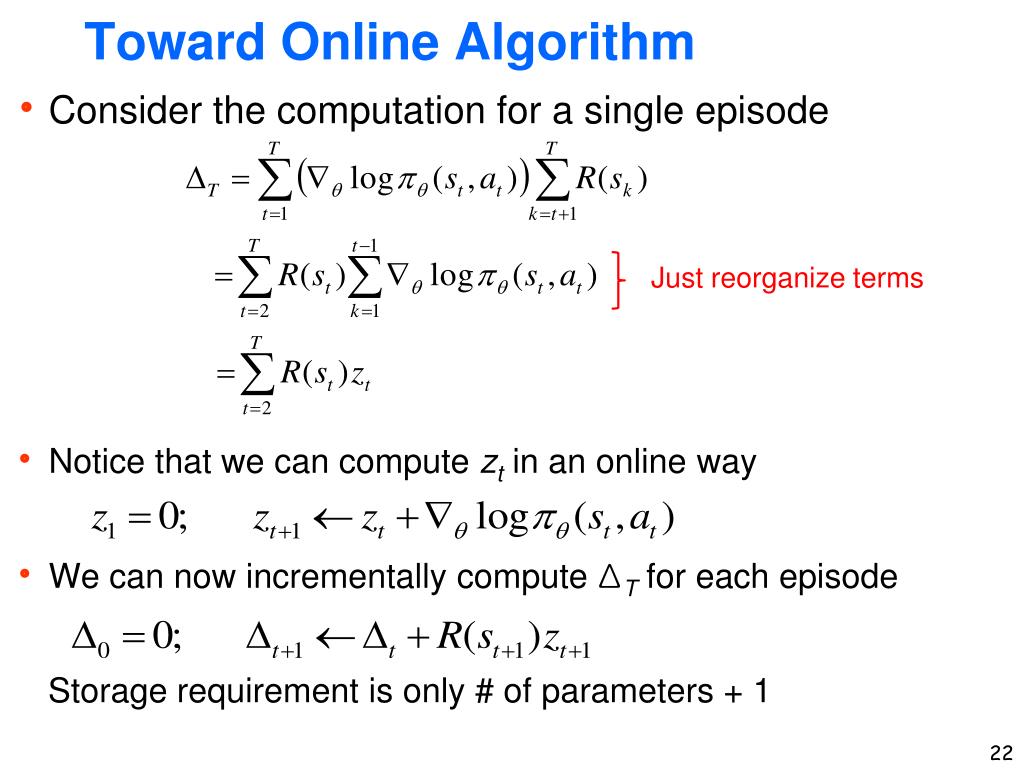 Toward Online Algorithm

• Consider the computation for a single episode

$\Delta_T = \sum_{t=1}^{T} \left( \nabla_\theta \log \pi_\theta(s_t, a_t) \right) \sum_{k=t+1}^{T} R(s_k)$

$= \sum_{t=2}^{T} R(s_t) \sum_{k=1}^{t-1} \nabla_\theta \log \pi_\theta(s_t, a_t)$ Just reorganize terms

$= \sum_{t=2}^{T} R(s_t) z_t$

• Notice that we can compute $z_t$ in an online way

$z_1 = 0; \quad z_{t+1} \leftarrow z_t + \nabla_\theta \log \pi_\theta(s_t, a_t)$

• We can now incrementally compute $\Delta_T$ for each episode

$\Delta_0 = 0; \quad \Delta_{t+1} \leftarrow \Delta_t + R(s_{t+1}) z_{t+1}$

Storage requirement is only # of parameters + 1

22